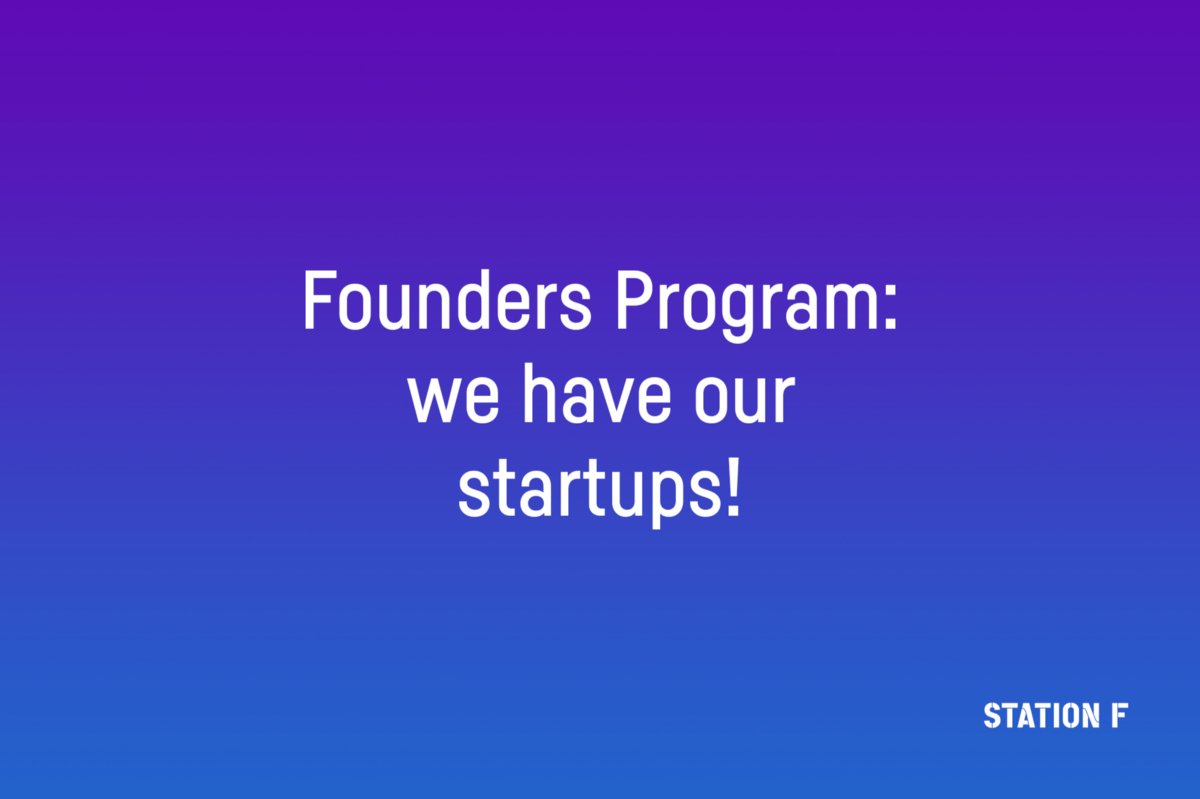 Founders Program: we have our startups!

STATION F